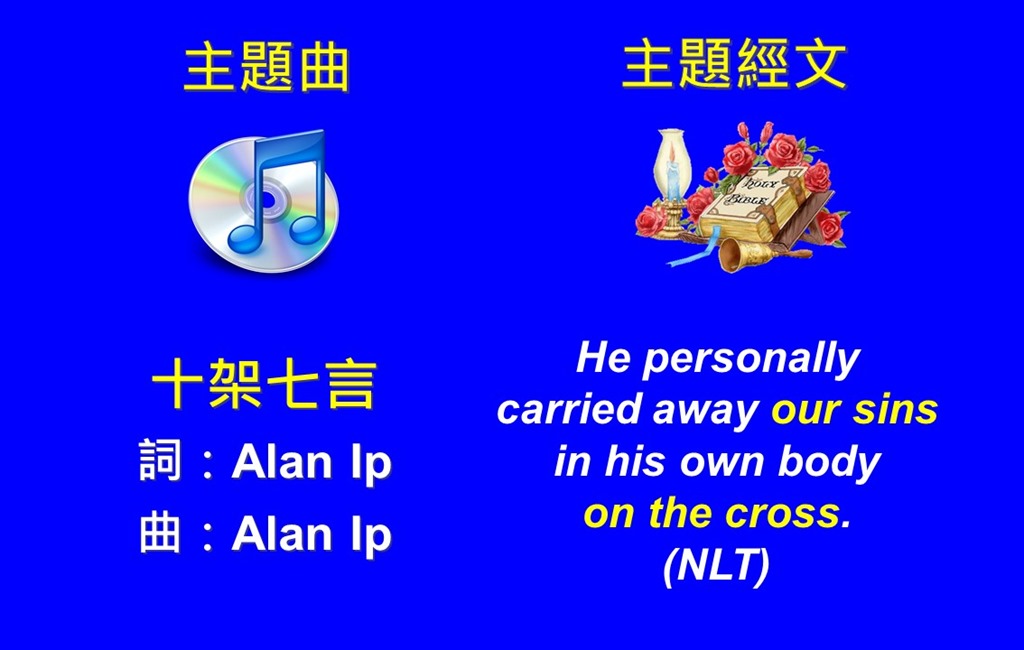 主題曲

十架七言

詞：Alan Ip

曲：Alan Ip

主題經文

HOLY BIBLE

He personally carried away our sins in his own body on the cross. (NLT)